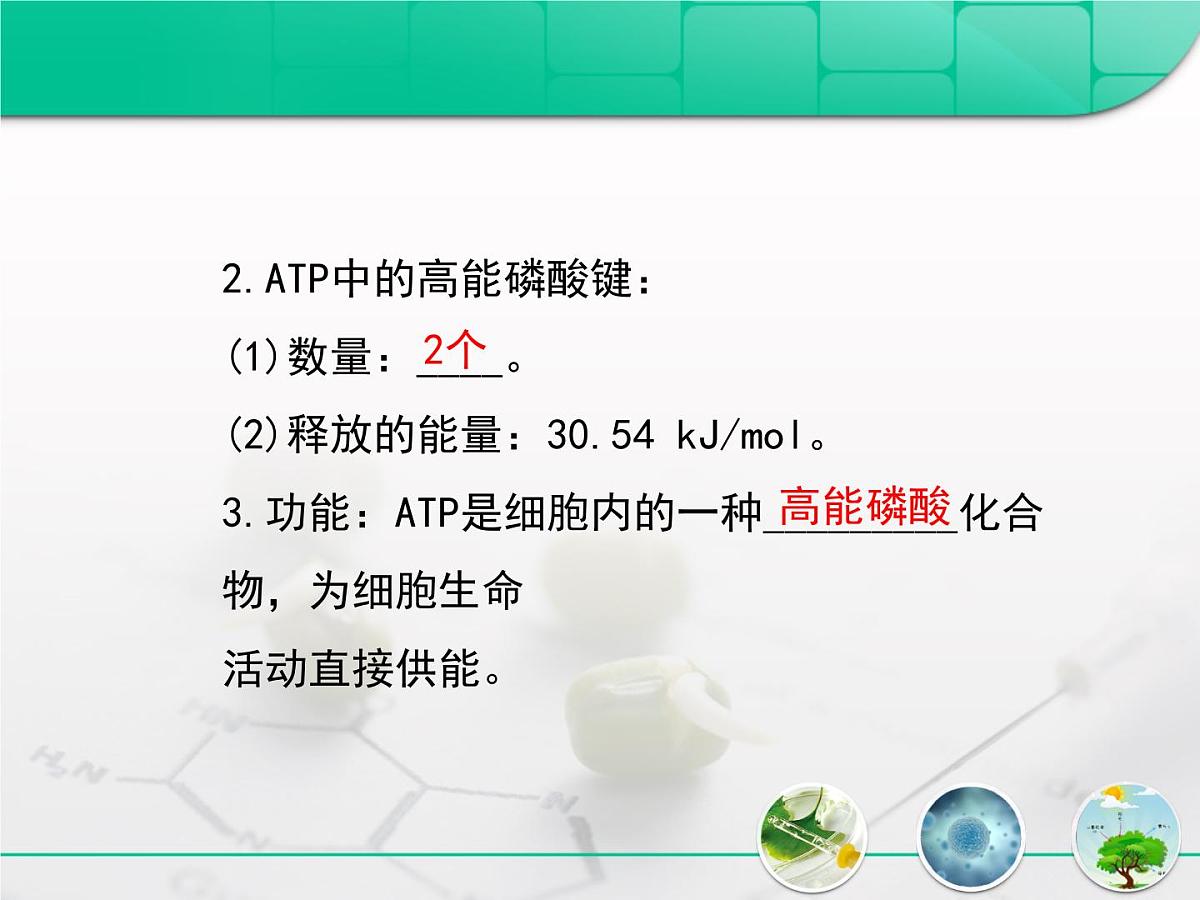 2.ATP中的高能磷酸键：

(1)数量：2个。

(2)释放的能量：30.54 kJ/mol。

3.功能：ATP是细胞内的一种高能磷酸化合物，为细胞生命活动直接供能。